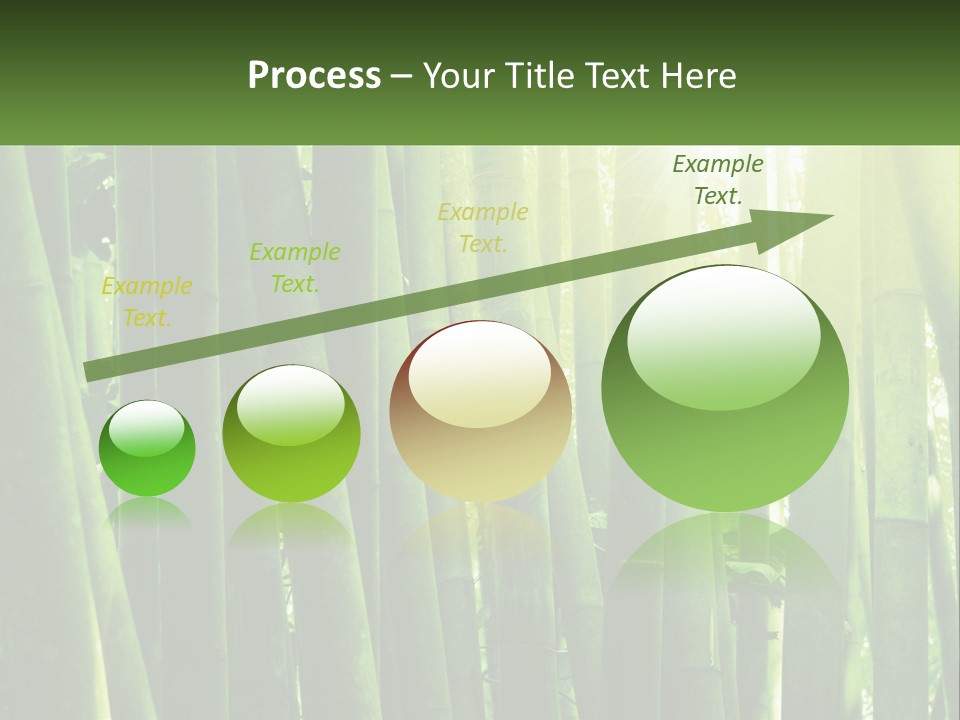 Process – Your Title Text Here

Example Text.

Example Text.

Example Text.

Example Text.